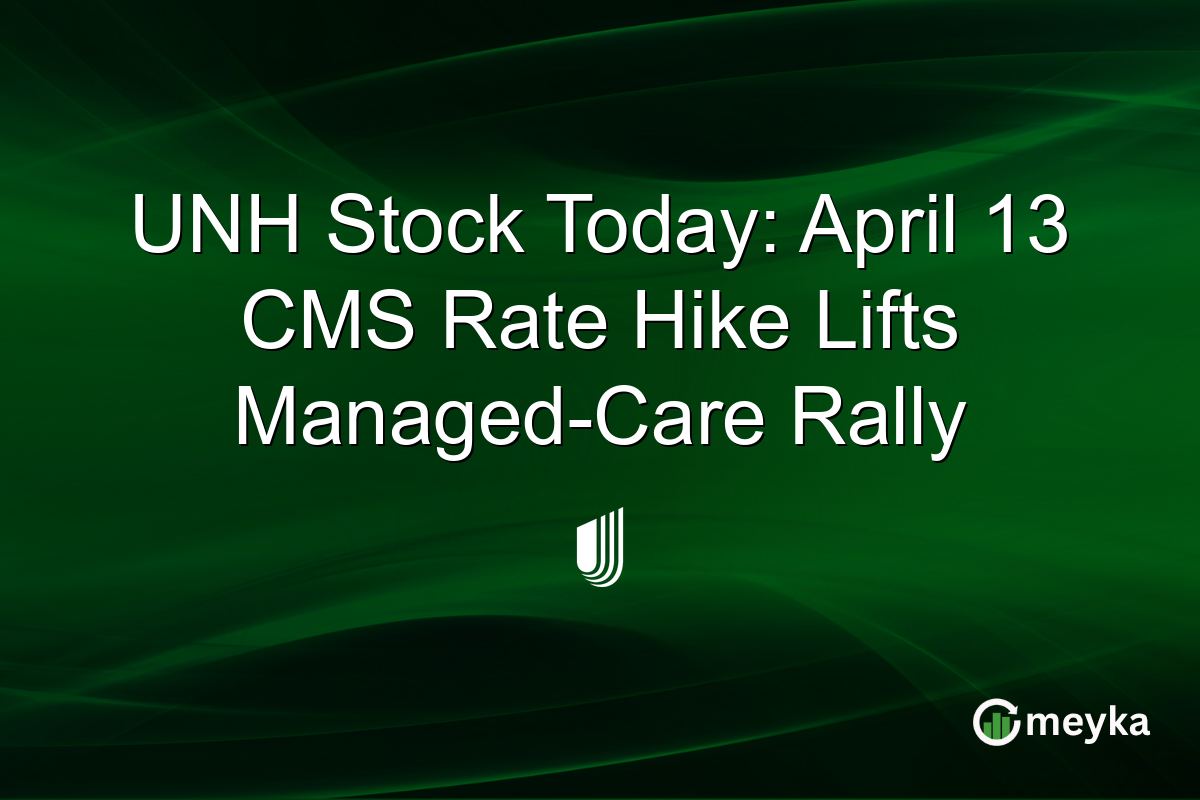 UNH Stock Today: April 13 CMS Rate Hike Lifts Managed-Care Rally

meyka